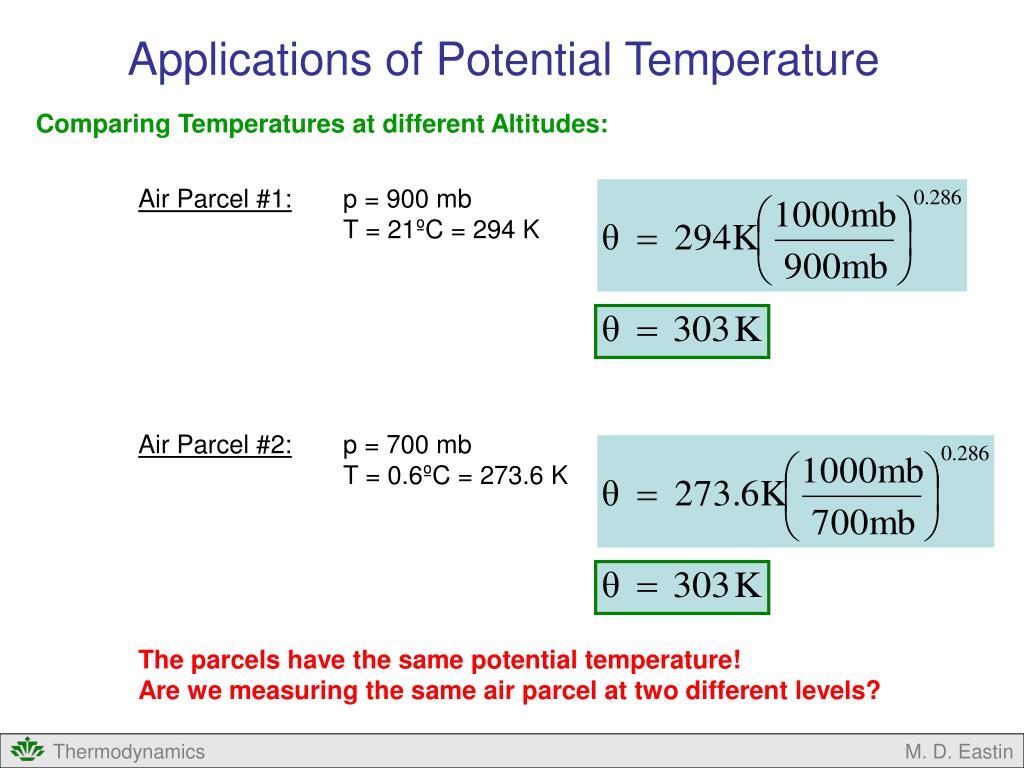 Applications of Potential Temperature

Comparing Temperatures at different Altitudes:

Air Parcel #1: p = 900 mb
T = 21ºC = 294 K

$\theta = 294\text{K}\left(\frac{1000\text{mb}}{900\text{mb}}\right)^{0.286}$

$\theta = 303\,\text{K}$

Air Parcel #2: p = 700 mb
T = 0.6ºC = 273.6 K

$\theta = 273.6\text{K}\left(\frac{1000\text{mb}}{700\text{mb}}\right)^{0.286}$

$\theta = 303\,\text{K}$

The parcels have the same potential temperature!
Are we measuring the same air parcel at two different levels?

Thermodynamics M. D. Eastin